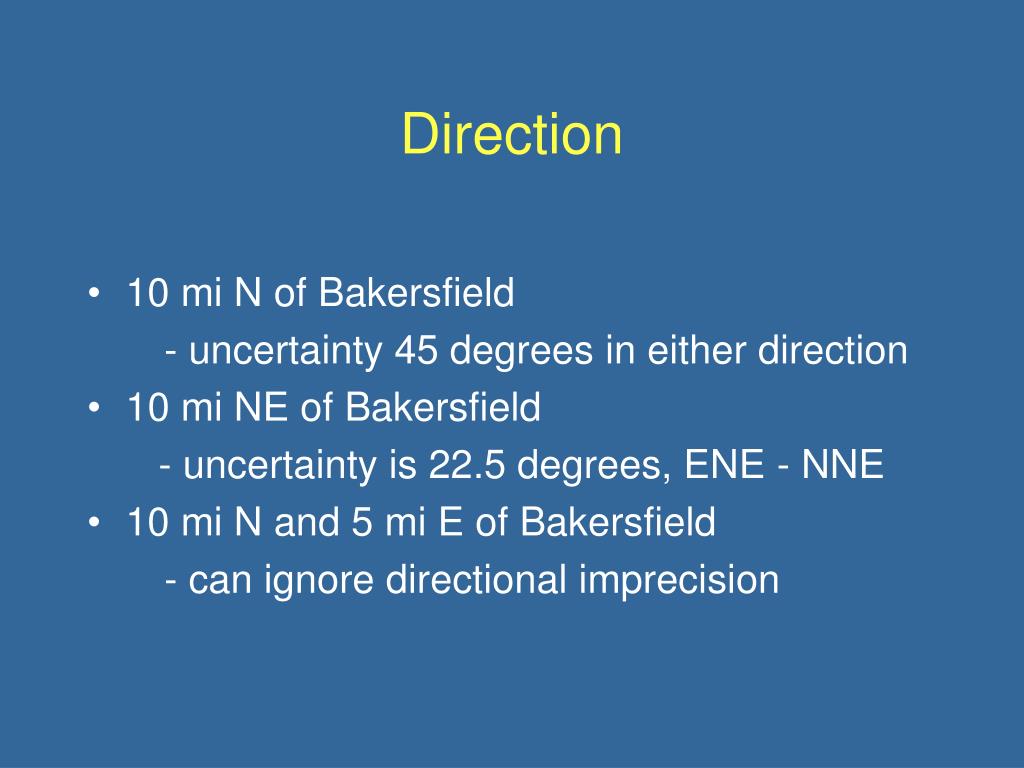 Direction

• 10 mi N of Bakersfield
- uncertainty 45 degrees in either direction
• 10 mi NE of Bakersfield
- uncertainty is 22.5 degrees, ENE - NNE
• 10 mi N and 5 mi E of Bakersfield
- can ignore directional imprecision